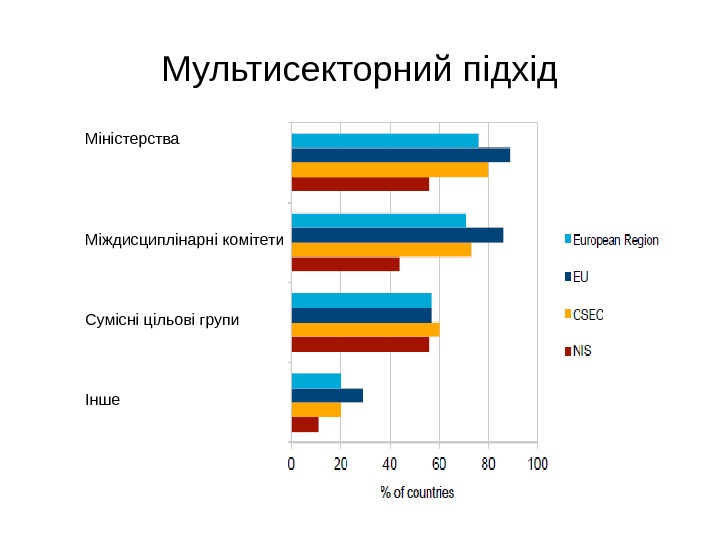 Мультисекторний підхід

Міністерства

Міждисциплінарні комітети

Сумісні цільові групи

Інше

European Region

EU

CSEC

NIS

0 20 40 60 80 100

% of countries